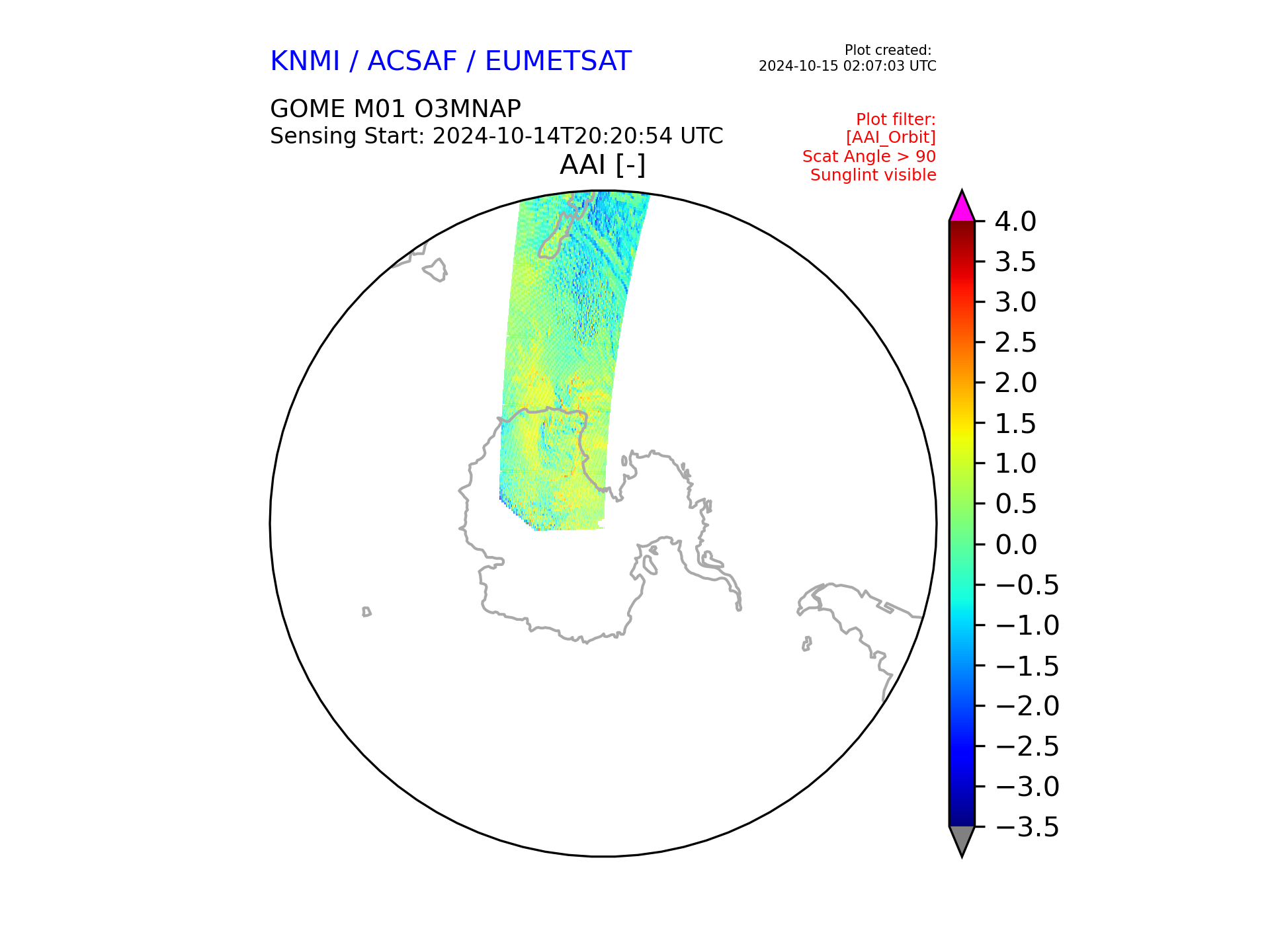 KNMI / ACSAF / EUMETSAT

Plot created:
2024-10-15 02:07:03 UTC

GOME M01 O3MNAP
Sensing Start: 2024-10-14T20:20:54 UTC

Plot filter:
[AAI_Orbit]
Scat Angle > 90
Sunglint visible

AAI [-]

4.0
3.5
3.0
2.5
2.0
1.5
1.0
0.5
0.0
−0.5
−1.0
−1.5
−2.0
−2.5
−3.0
−3.5